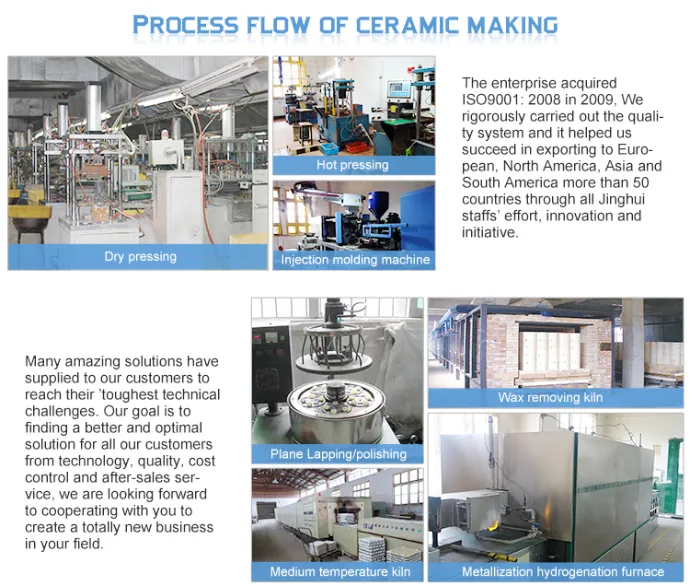 PROCESS FLOW OF CERAMIC MAKING

Dry pressing

Hot pressing

Injection molding machine

The enterprise acquired ISO9001: 2008 in 2009, We rigorously carried out the quality system and it helped us succeed in exporting to European, North America, Asia and South America more than 50 countries through all Jinghui staffs' effort, innovation and initiative.

Many amazing solutions have supplied to our customers to reach their 'toughest technical challenges. Our goal is to finding a better and optimal solution for all our customers from technology, quality, cost control and after-sales service, we are looking forward to cooperating with you to create a totally new business in your field.

Plane Lapping/polishing

Wax removing kiln

Medium temperature kiln

Metallization hydrogenation furnace